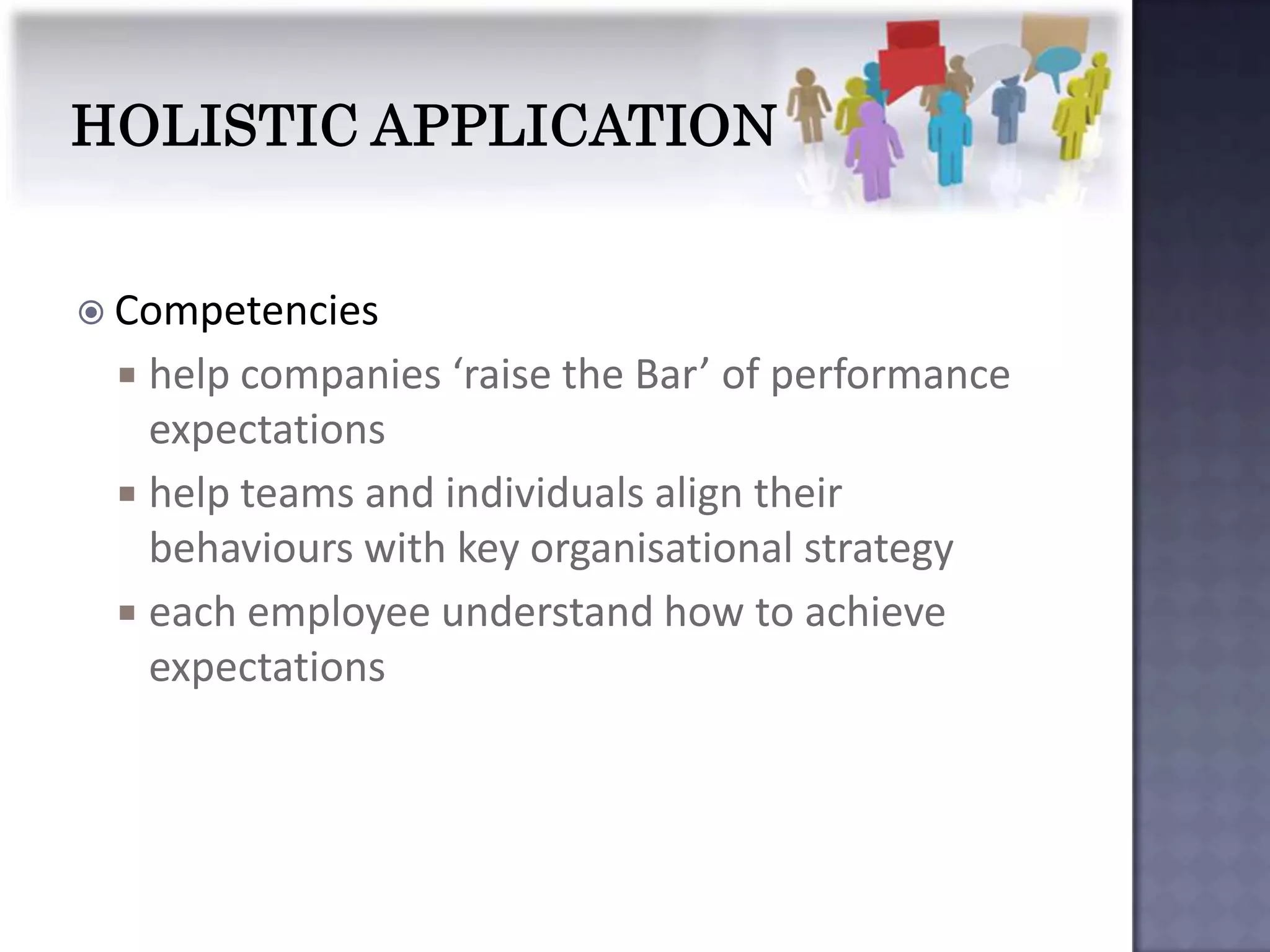 HOLISTIC APPLICATION

Competencies

help companies ‘raise the Bar’ of performance expectations

help teams and individuals align their behaviours with key organisational strategy

each employee understand how to achieve expectations